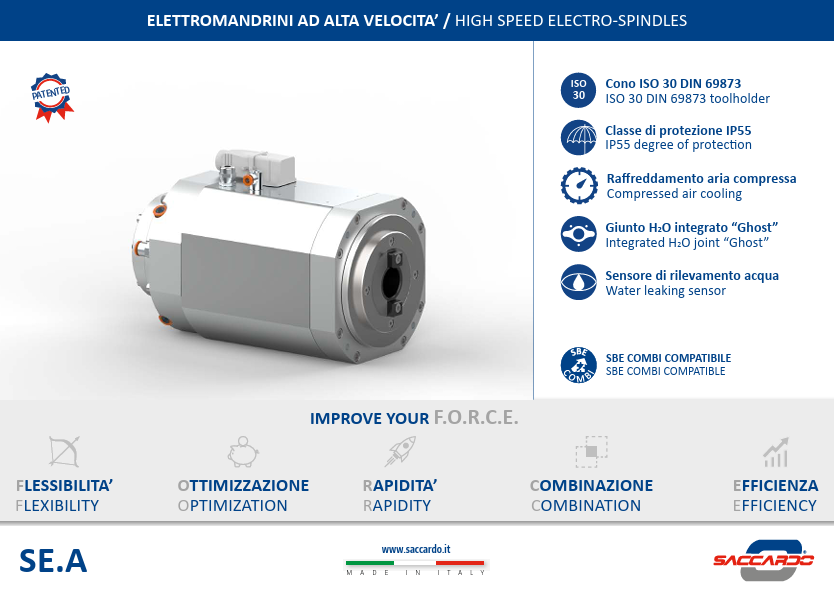 ELETTROMANDRINI AD ALTA VELOCITA' / HIGH SPEED ELECTRO-SPINDLES

PATENTED

ISO 30

Cono ISO 30 DIN 69873
ISO 30 DIN 69873 toolholder

Classe di protezione IP55
IP55 degree of protection

Raffreddamento aria compressa
Compressed air cooling

Giunto $H_2O$ integrato "Ghost"
Integrated $H_2O$ joint "Ghost"

Sensore di rilevamento acqua
Water leaking sensor

SBE COMBI

SBE COMBI COMPATIBILE
SBE COMBI COMPATIBLE

IMPROVE YOUR F.O.R.C.E.

FLESSIBILITA'
FLEXIBILITY

OTTIMIZZAZIONE
OPTIMIZATION

RAPIDITA'
RAPIDITY

COMBINAZIONE
COMBINATION

EFFICIENZA
EFFICIENCY

SE.A

www.saccardo.it

MADE IN ITALY

SACCARDO